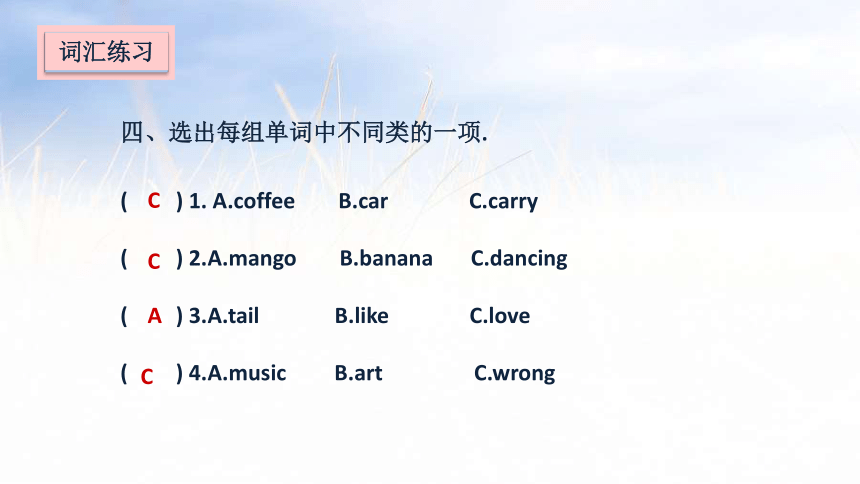 词汇练习

四、选出每组单词中不同类的一项.

( C ) 1. A.coffee B.car C.carry

( C ) 2.A.mango B.banana C.dancing

( A ) 3.A.tail B.like C.love

( C ) 4.A.music B.art C.wrong